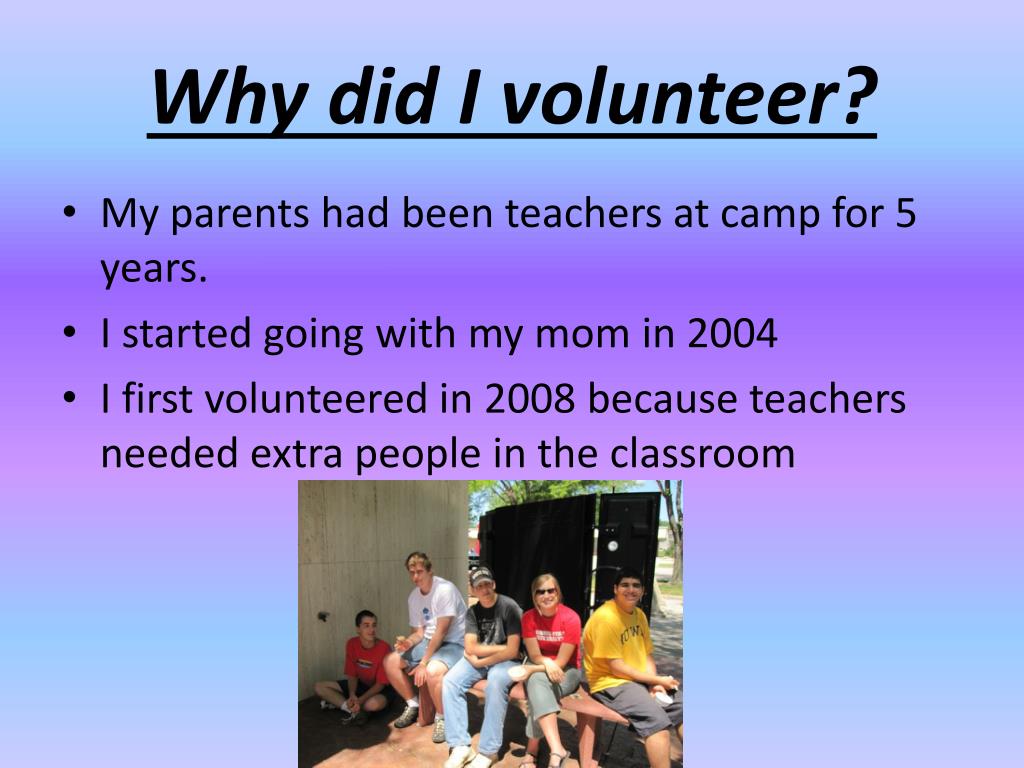 Why did I volunteer?

• My parents had been teachers at camp for 5 years.
• I started going with my mom in 2004
• I first volunteered in 2008 because teachers needed extra people in the classroom